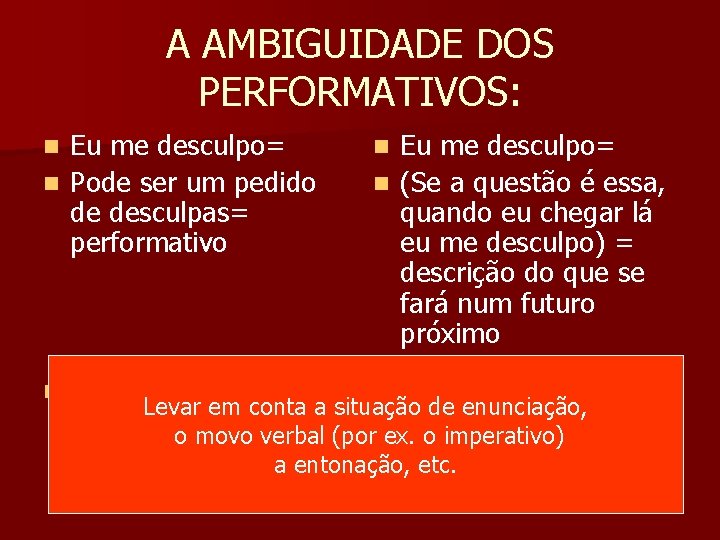 A AMBIGUIDADE DOS PERFORMATIVOS:

Eu me desculpo=

Pode ser um pedido de desculpas= performativo

Eu me desculpo=

(Se a questão é essa, quando eu chegar lá eu me desculpo) = descrição do que se fará num futuro próximo

Levar em conta a situação de enunciação, o movo verbal (por ex. o imperativo) a entonação, etc.